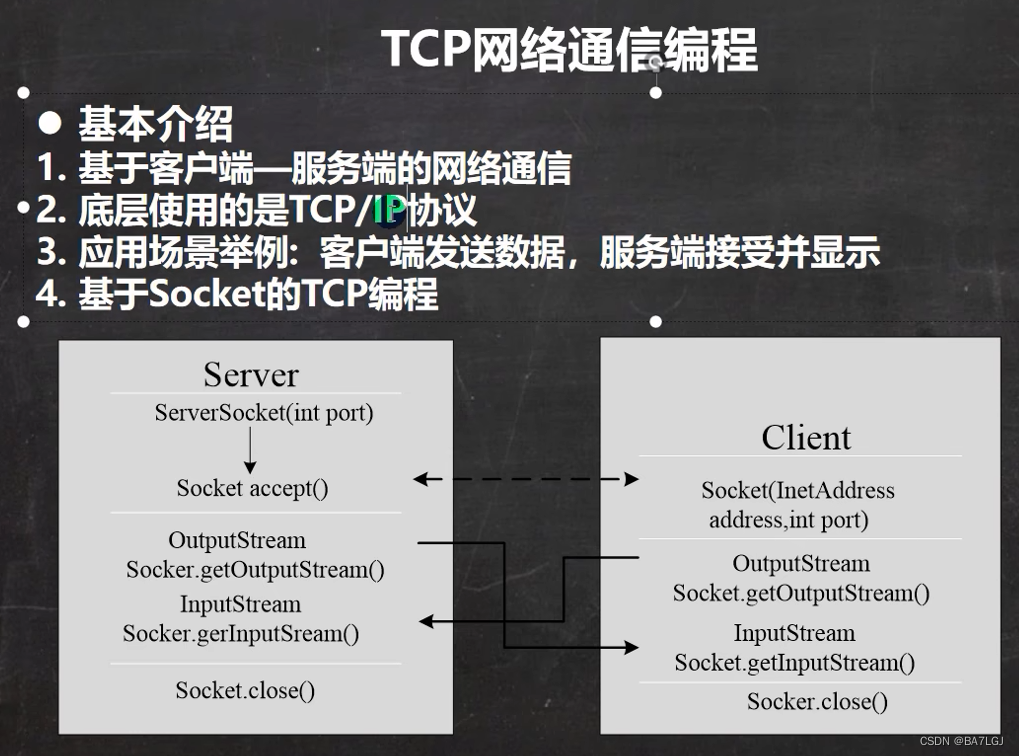 TCP网络通信编程

● 基本介绍
1. 基于客户端—服务端的网络通信
2. 底层使用的是TCP/IP协议
3. 应用场景举例：客户端发送数据，服务端接受并显示
4. 基于Socket的TCP编程

Server
ServerSocket(int port)
Socket accept()
OutputStream
Socker.getOutputStream()
InputStream
Socker.gerInputSream()
Socket.close()

Client
Socket(InetAddress address,int port)
OutputStream
Socket.getOutputStream()
InputStream
Socket.getInputStream()
Socker.close()

CSDN @BA7LGJ